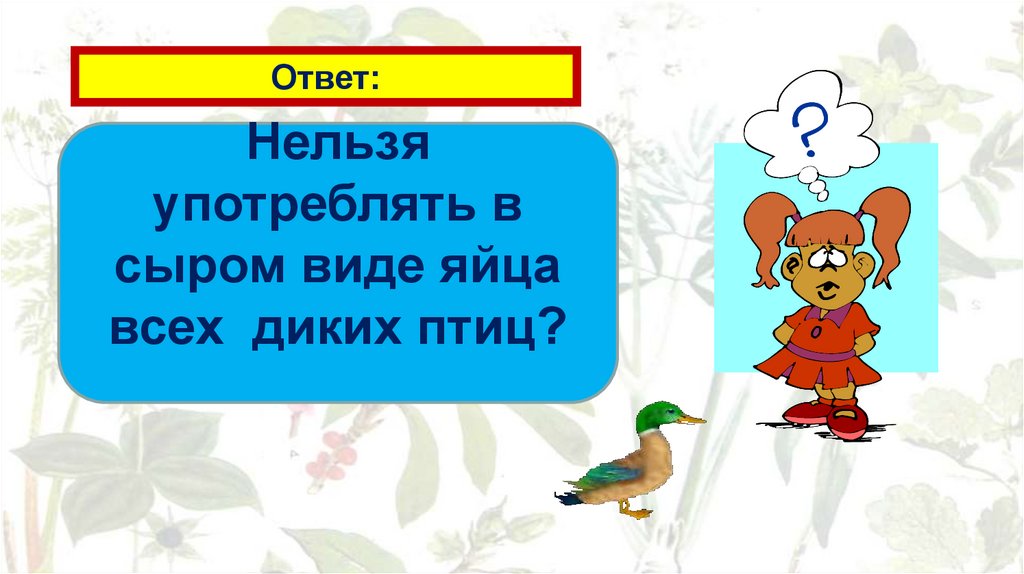 Ответ:

Нельзя употреблять в сыром виде яйца всех  диких птиц?

?